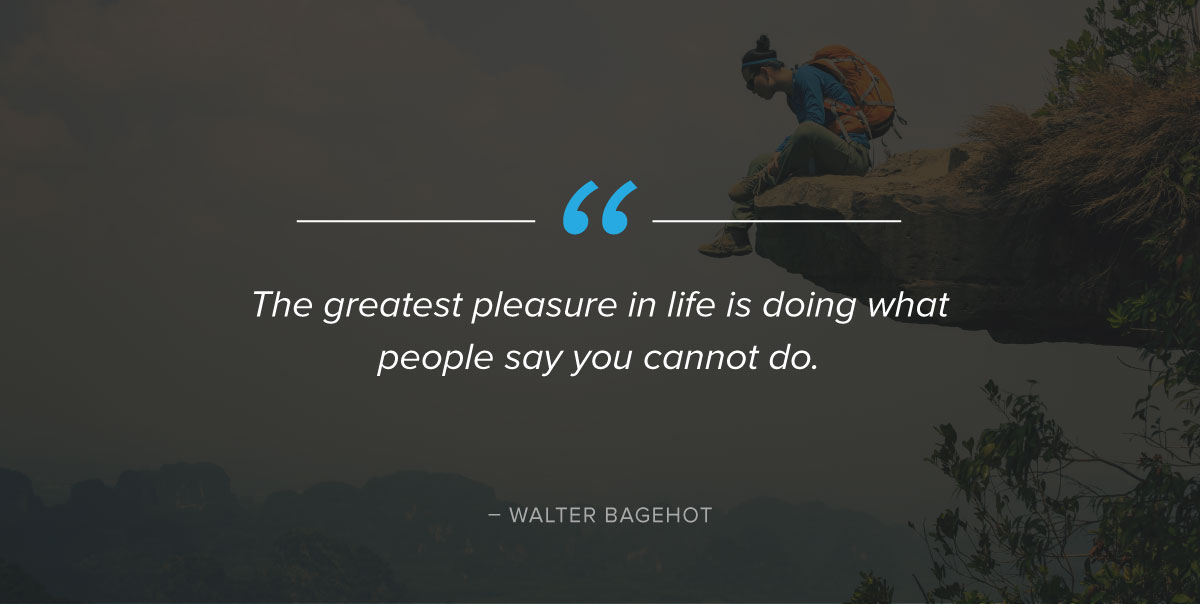 “

The greatest pleasure in life is doing what people say you cannot do.

– WALTER BAGEHOT